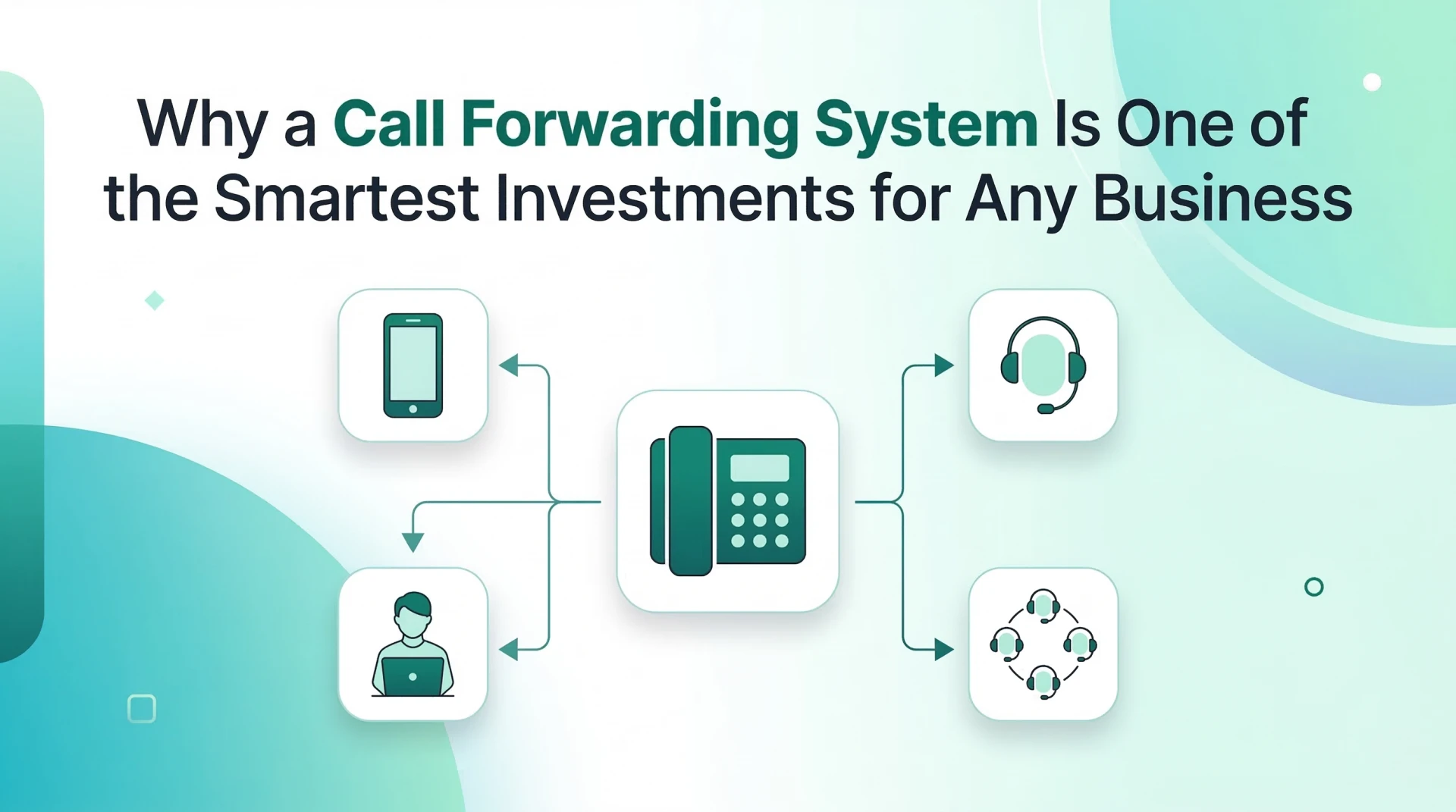 Why a Call Forwarding System Is One of the Smartest Investments for Any Business